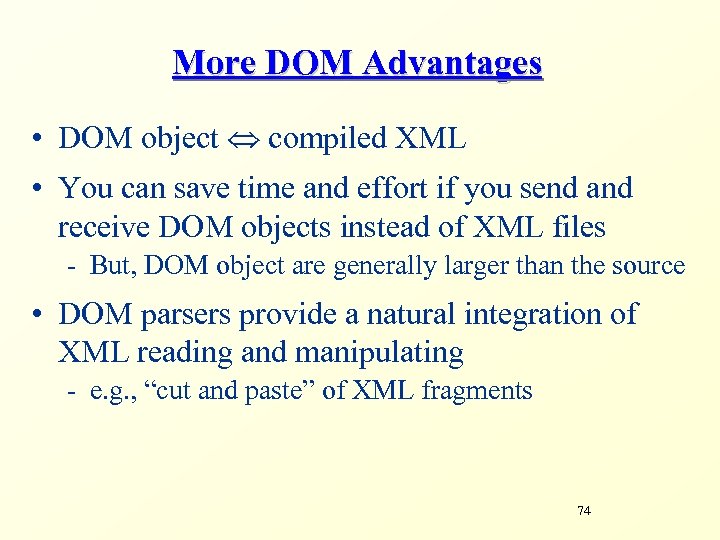 More DOM Advantages

• DOM object $\Leftrightarrow$ compiled XML

• You can save time and effort if you send and receive DOM objects instead of XML files

- But, DOM object are generally larger than the source

• DOM parsers provide a natural integration of XML reading and manipulating

- e.g., “cut and paste” of XML fragments

74